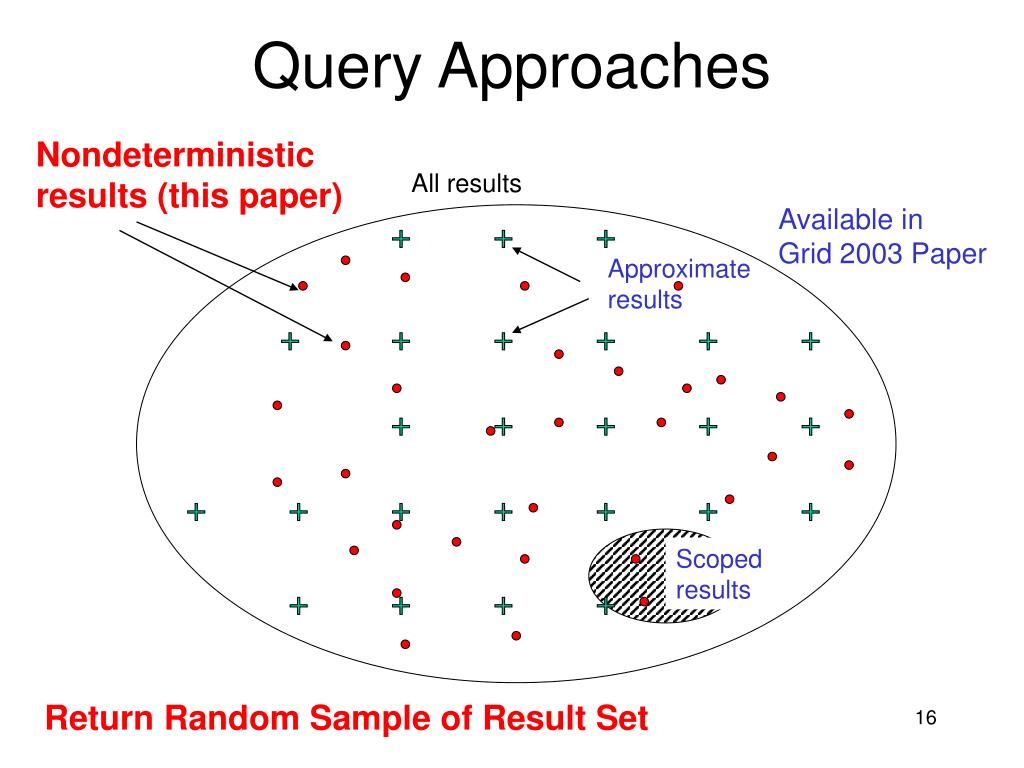 Query Approaches

Nondeterministic results (this paper)

All results

Available in Grid 2003 Paper

Approximate results

Scoped results

Return Random Sample of Result Set

16